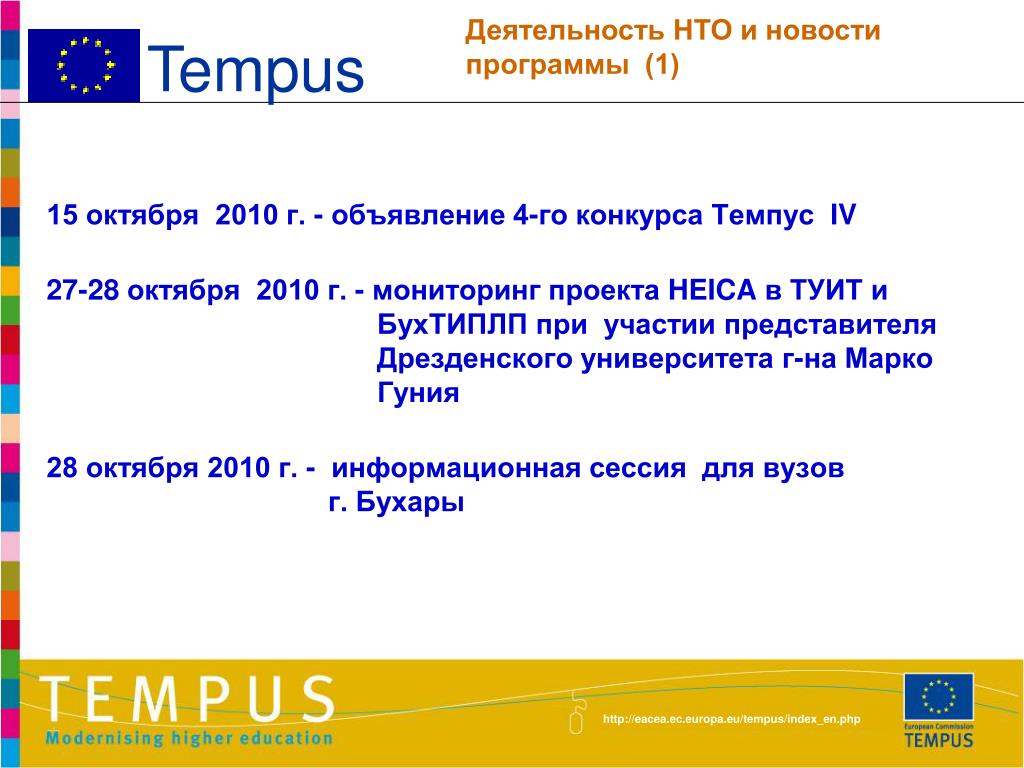 Tempus

Деятельность НТО и новости программы (1)

15 октября 2010 г. - объявление 4-го конкурса Темпус IV

27-28 октября 2010 г. - мониторинг проекта HEICA в ТУИТ и БухТИПЛП при участии представителя Дрезденского университета г-на Марко Гуния

28 октября 2010 г. - информационная сессия для вузов г. Бухары

TEMPUS
Modernising higher education

http://eacea.ec.europa.eu/tempus/index_en.php

European Commission
TEMPUS